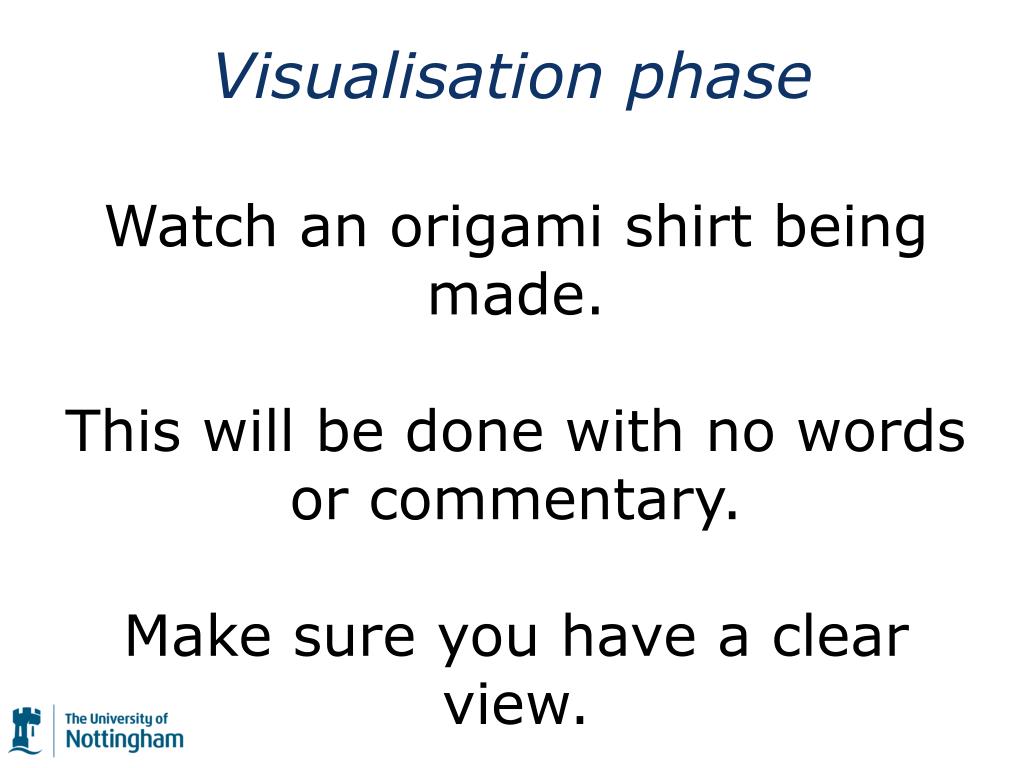 Visualisation phase

Watch an origami shirt being made.

This will be done with no words or commentary.

Make sure you have a clear view.

The University of Nottingham